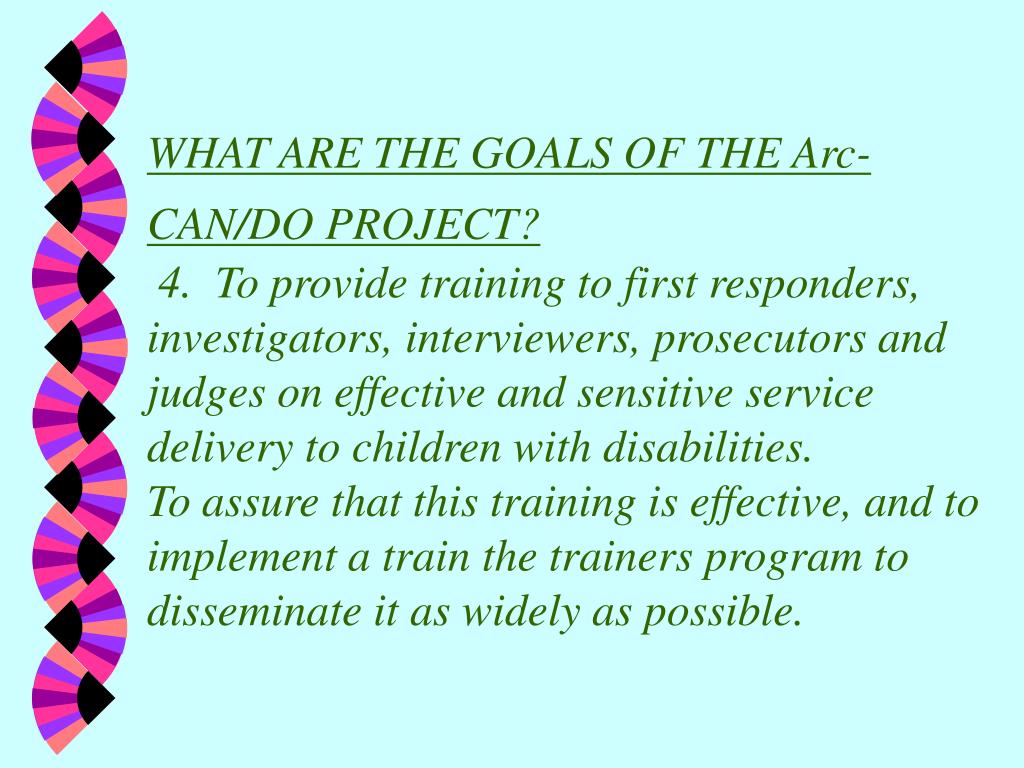 WHAT ARE THE GOALS OF THE Arc-CAN/DO PROJECT?

4. To provide training to first responders, investigators, interviewers, prosecutors and judges on effective and sensitive service delivery to children with disabilities.
To assure that this training is effective, and to implement a train the trainers program to disseminate it as widely as possible.